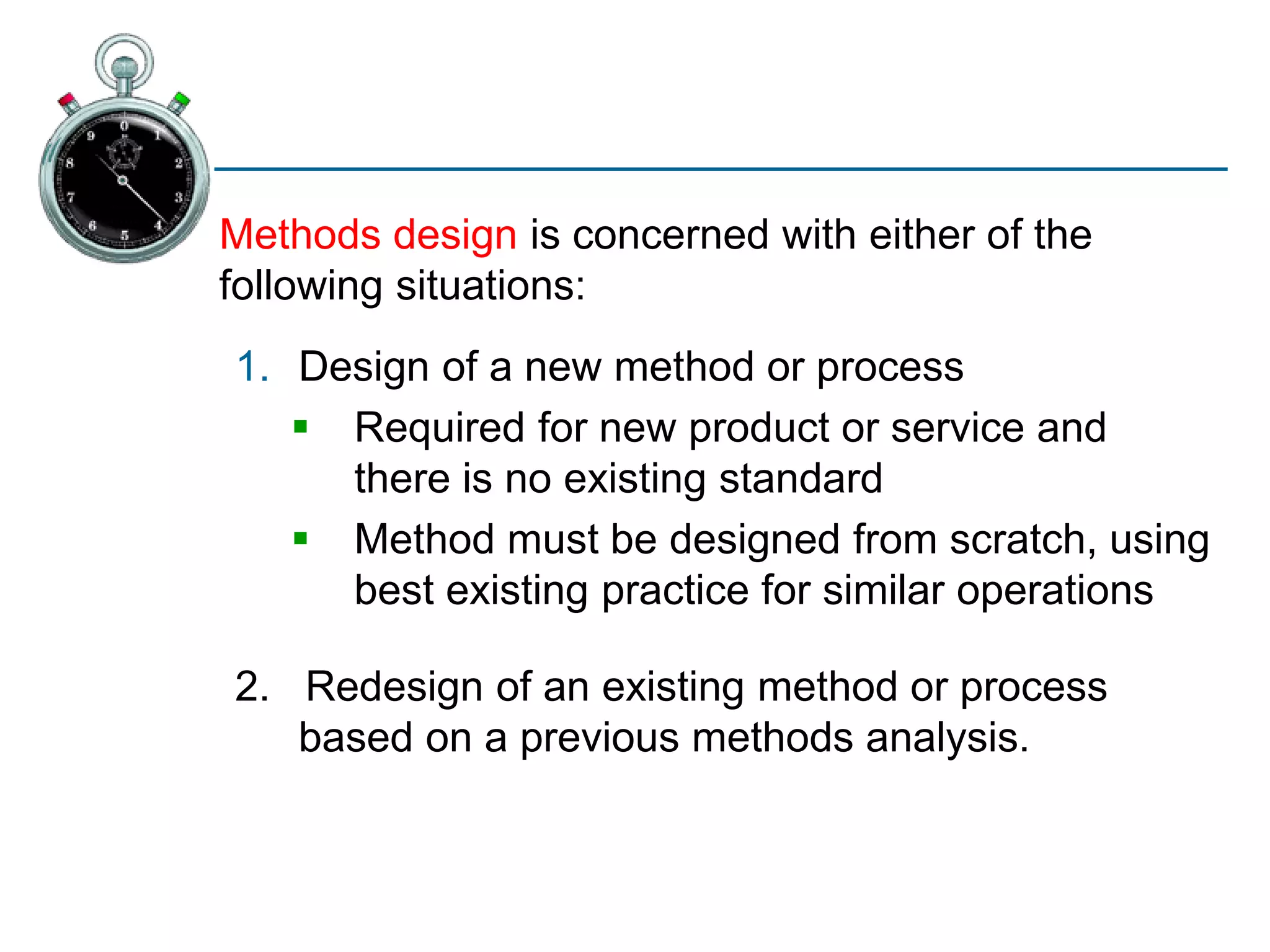 Methods design is concerned with either of the following situations:

1. Design of a new method or process
▪ Required for new product or service and there is no existing standard
▪ Method must be designed from scratch, using best existing practice for similar operations

2. Redesign of an existing method or process based on a previous methods analysis.